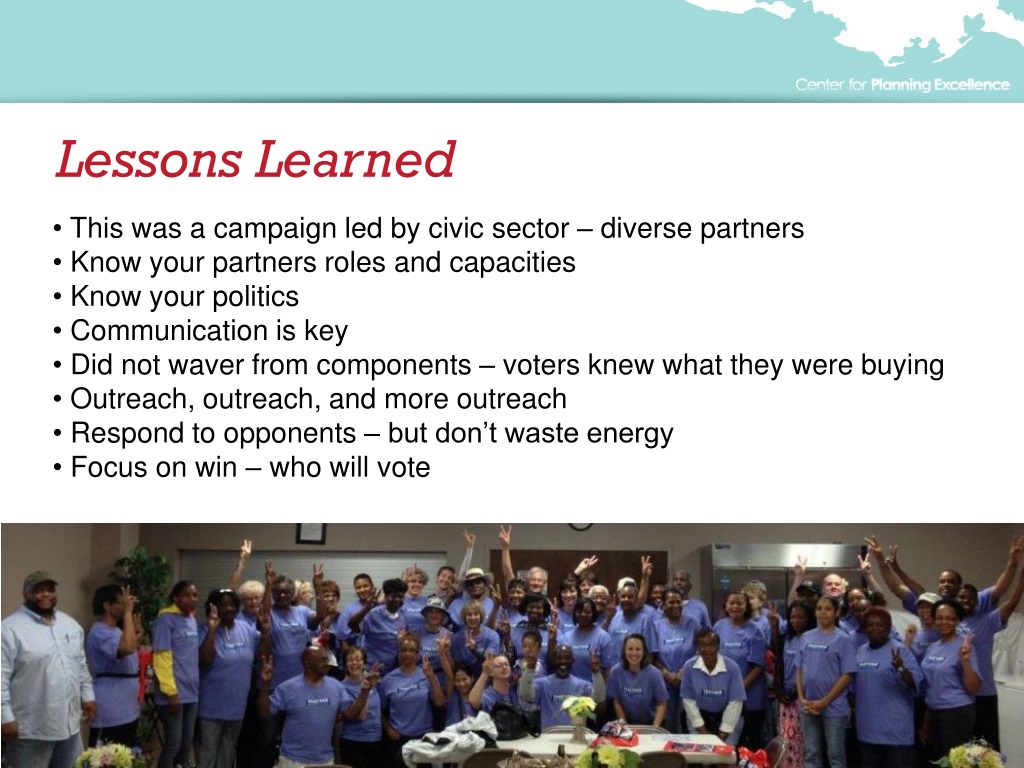 Center for Planning Excellence

Lessons Learned

• This was a campaign led by civic sector – diverse partners
• Know your partners roles and capacities
• Know your politics
• Communication is key
• Did not waver from components – voters knew what they were buying
• Outreach, outreach, and more outreach
• Respond to opponents – but don't waste energy
• Focus on win – who will vote